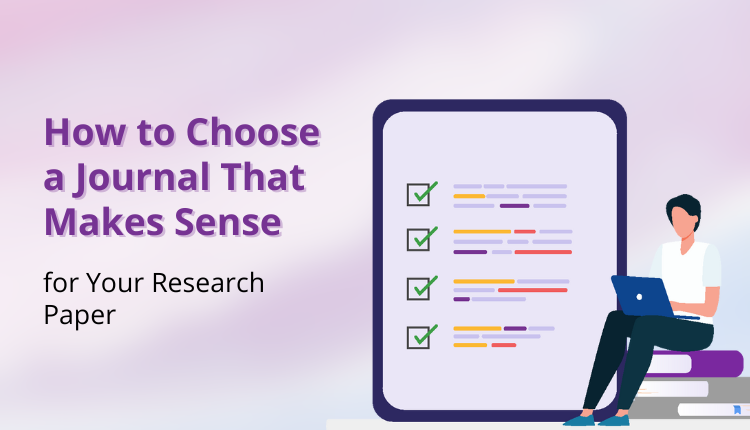 How to Choose a Journal That Makes Sense

for Your Research Paper